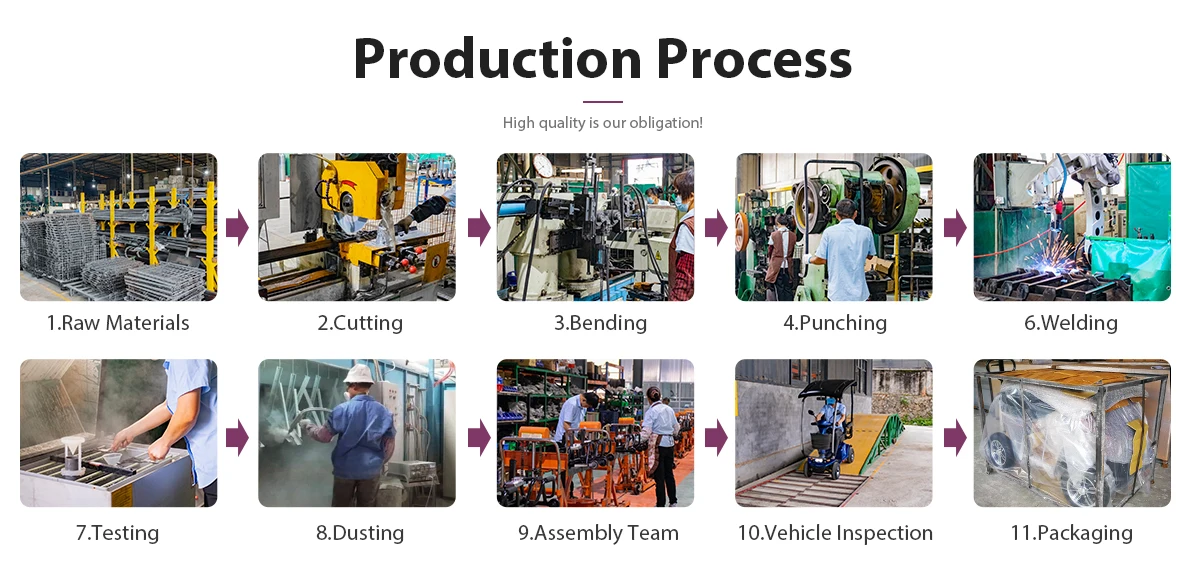 Production Process

High quality is our obligation!

1.Raw Materials

2.Cutting

3.Bending

4.Punching

6.Welding

7.Testing

8.Dusting

9.Assembly Team

10.Vehicle Inspection

11.Packaging